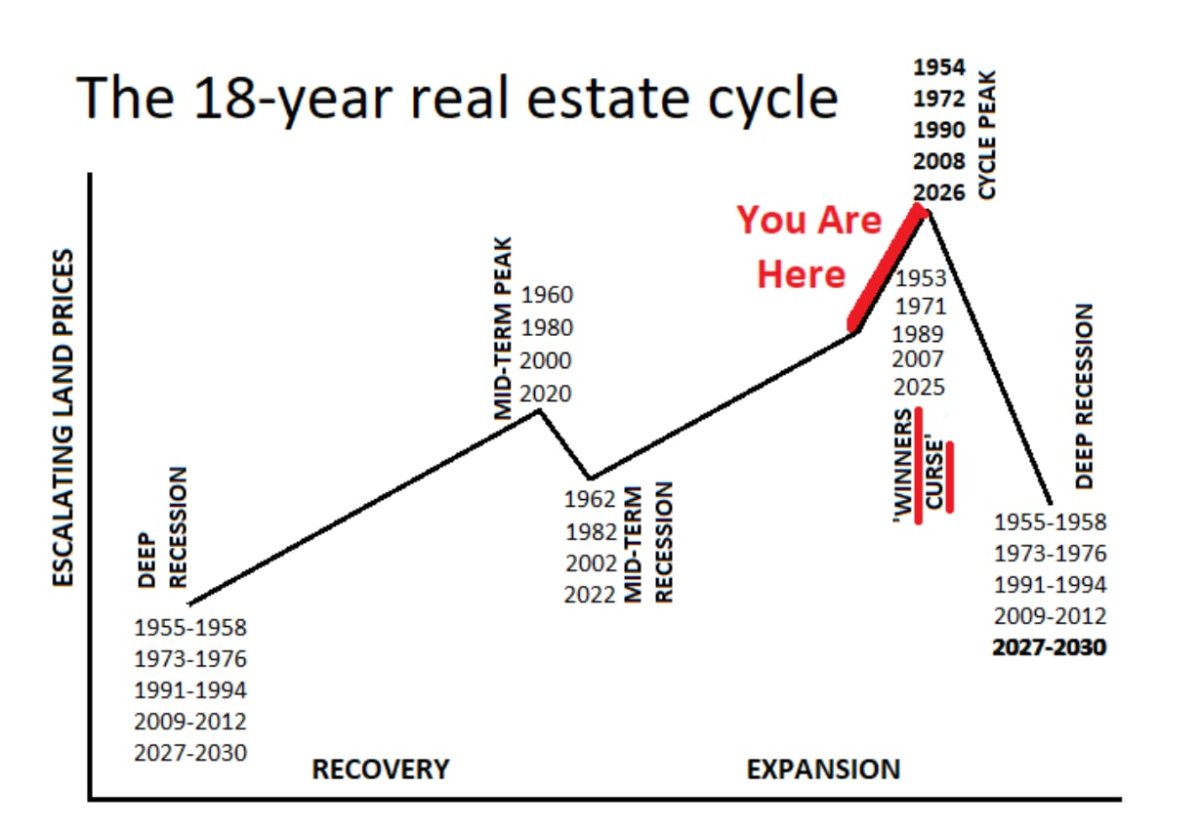 The 18-year real estate cycle

ESCALATING LAND PRICES

DEEP RECESSION

1955-1958
1973-1976
1991-1994
2009-2012
2027-2030

RECOVERY

MID-TERM PEAK

1960
1980
2000
2020

1962
1982
2002
2022

MID-TERM RECESSION

EXPANSION

You Are Here

1953
1971
1989
2007
2025

'WINNERS CURSE'

1954
1972
1990
2008
2026

CYCLE PEAK

DEEP RECESSION

1955-1958
1973-1976
1991-1994
2009-2012
2027-2030